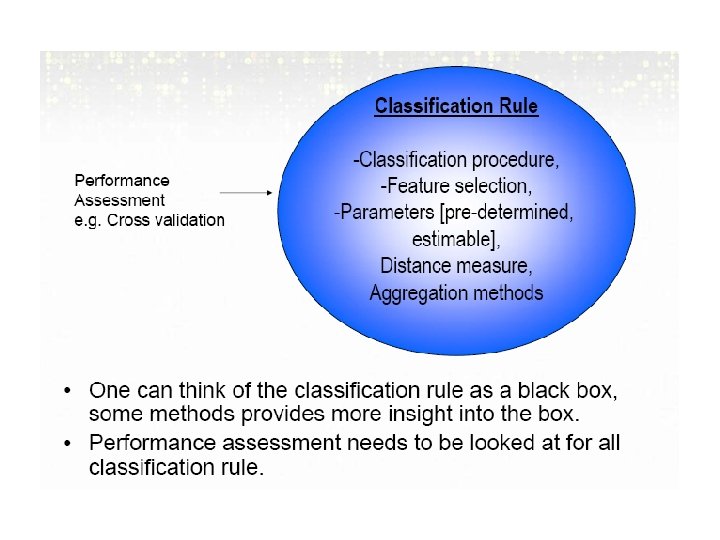 Performance Assessment e.g. Cross validation

Classification Rule

-Classification procedure,
-Feature selection,
-Parameters [pre-determined, estimable],
Distance measure,
Aggregation methods

• One can think of the classification rule as a black box, some methods provides more insight into the box.
• Performance assessment needs to be looked at for all classification rule.